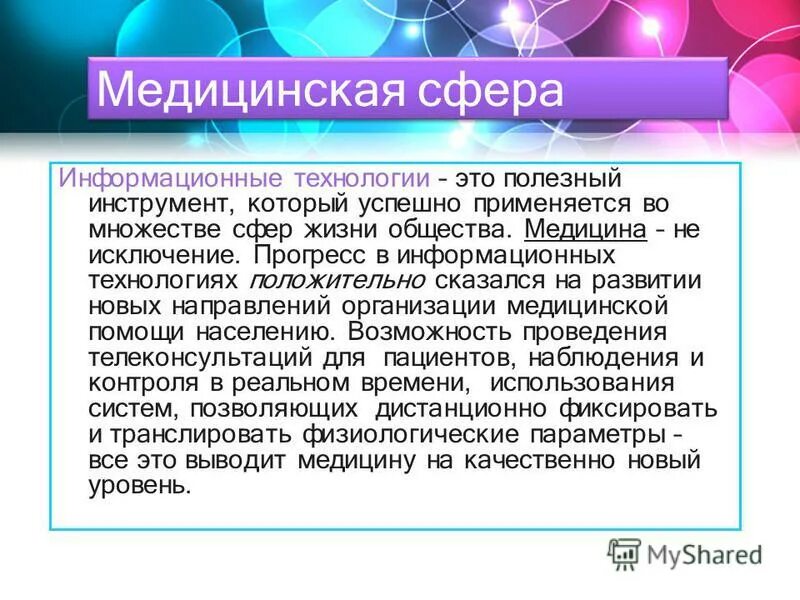 Медицинская сфера

Информационные технологии - это полезный инструмент, который успешно применяется во множестве сфер жизни общества. Медицина - не исключение. Прогресс в информационных технологиях положительно сказался на развитии новых направлений организации медицинской помощи населению. Возможность проведения телеконсультаций для пациентов, наблюдения и контроля в реальном времени, использования систем, позволяющих дистанционно фиксировать и транслировать физиологические параметры - все это выводит медицину на качественно новый уровень.

MyShared